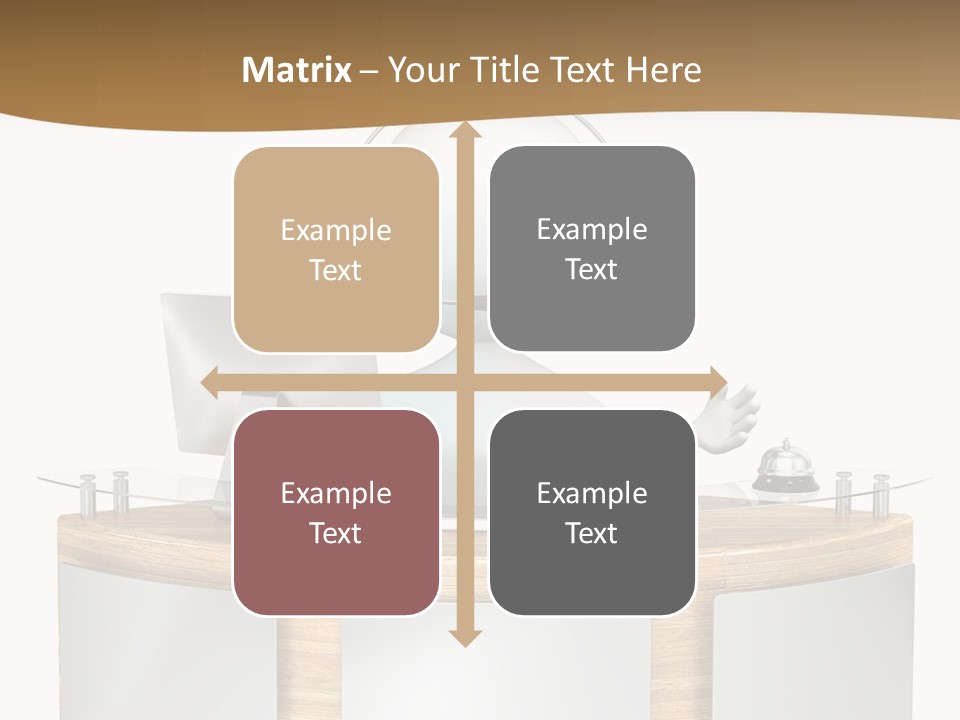 Matrix – Your Title Text Here

Example Text

Example Text

Example Text

Example Text